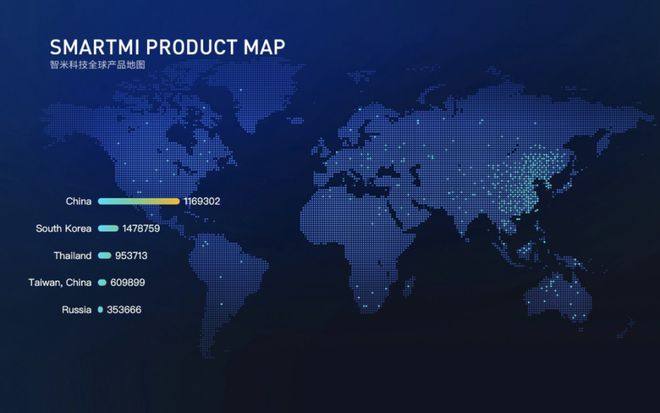 SMARTMI PRODUCT MAP
智米科技全球产品地图

China 1169302

South Korea 1478759

Thailand 953713

Taiwan, China 609899

Russia 353666